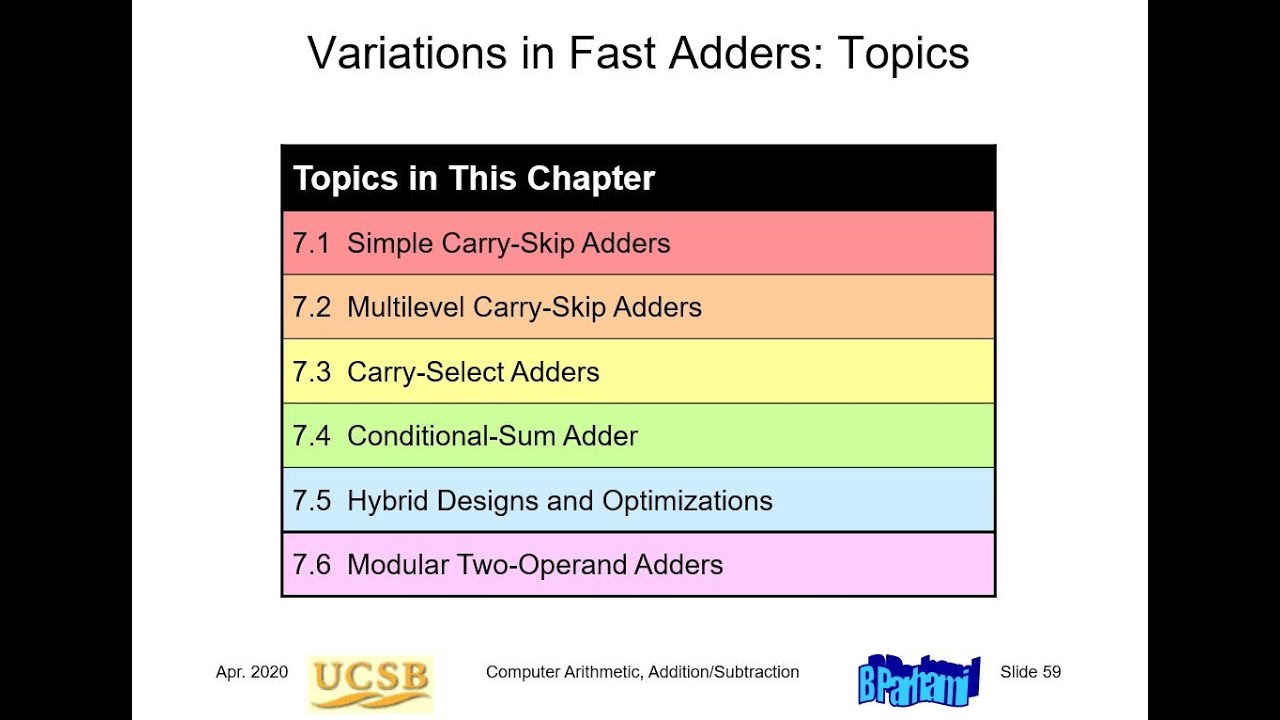 Variations in Fast Adders: Topics

| Topics in This Chapter |
|---|
| 7.1 Simple Carry-Skip Adders |
| 7.2 Multilevel Carry-Skip Adders |
| 7.3 Carry-Select Adders |
| 7.4 Conditional-Sum Adder |
| 7.5 Hybrid Designs and Optimizations |
| 7.6 Modular Two-Operand Adders |

Apr. 2020 UCSB Computer Arithmetic, Addition/Subtraction BParhami Slide 59